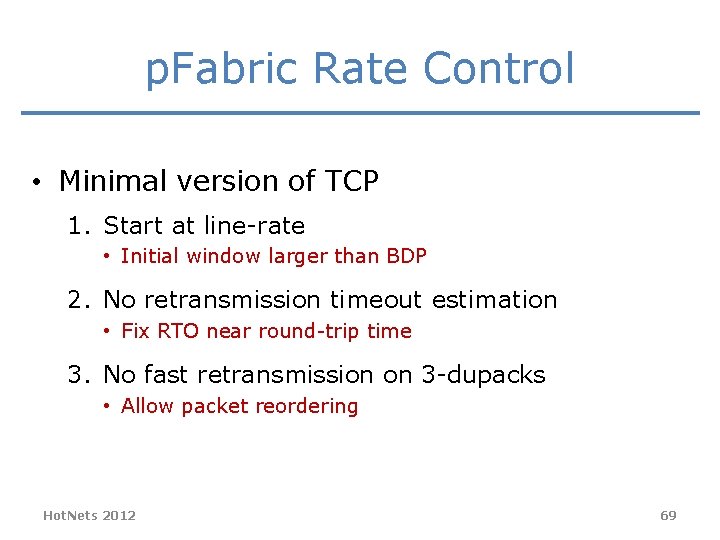 pFabric Rate Control

• Minimal version of TCP

1. Start at line-rate
• Initial window larger than BDP

2. No retransmission timeout estimation
• Fix RTO near round-trip time

3. No fast retransmission on 3-dupacks
• Allow packet reordering

HotNets 2012

69